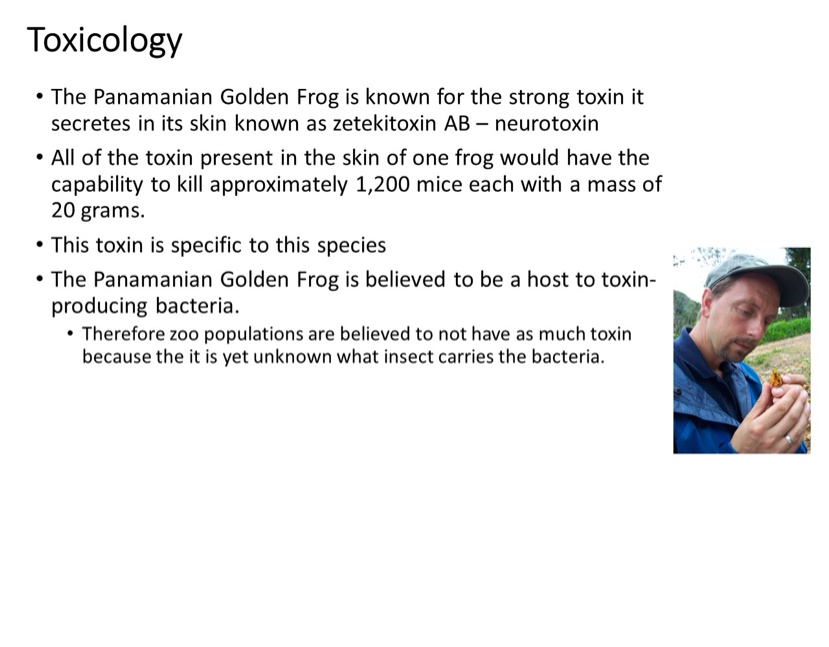 Toxicology

• The Panamanian Golden Frog is known for the strong toxin it secretes in its skin known as zetekitoxin AB – neurotoxin

• All of the toxin present in the skin of one frog would have the capability to kill approximately 1,200 mice each with a mass of 20 grams.

• This toxin is specific to this species

• The Panamanian Golden Frog is believed to be a host to toxin-producing bacteria.

  • Therefore zoo populations are believed to not have as much toxin because the it is yet unknown what insect carries the bacteria.